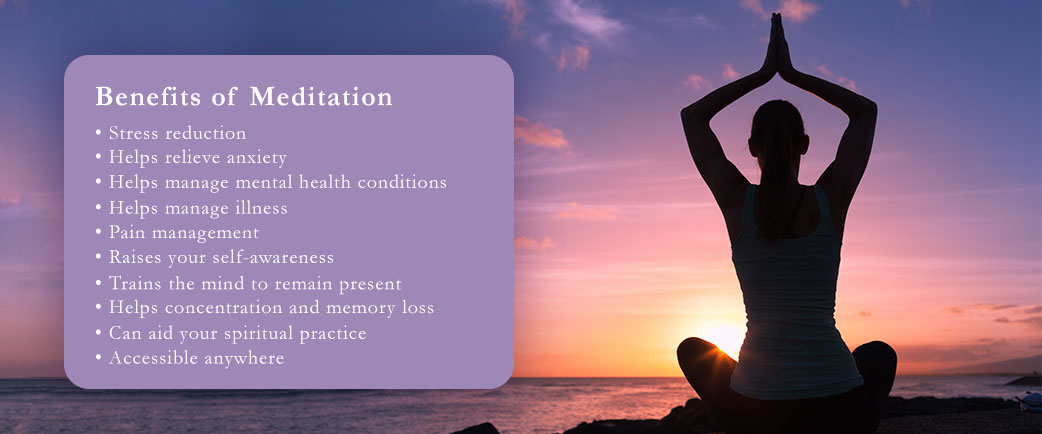 Benefits of Meditation

• Stress reduction
• Helps relieve anxiety
• Helps manage mental health conditions
• Helps manage illness
• Pain management
• Raises your self-awareness
• Trains the mind to remain present
• Helps concentration and memory loss
• Can aid your spiritual practice
• Accessible anywhere